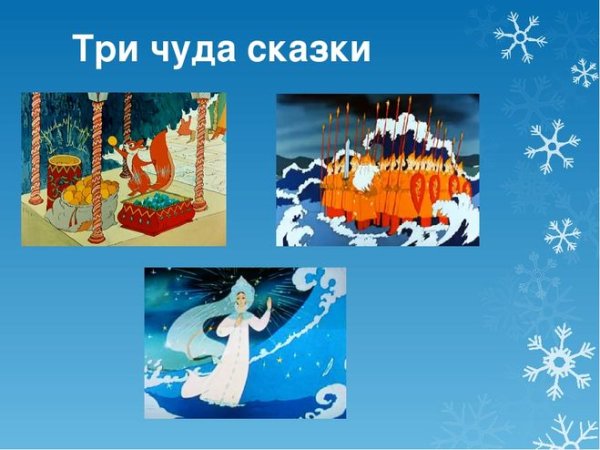 Три чуда сказки